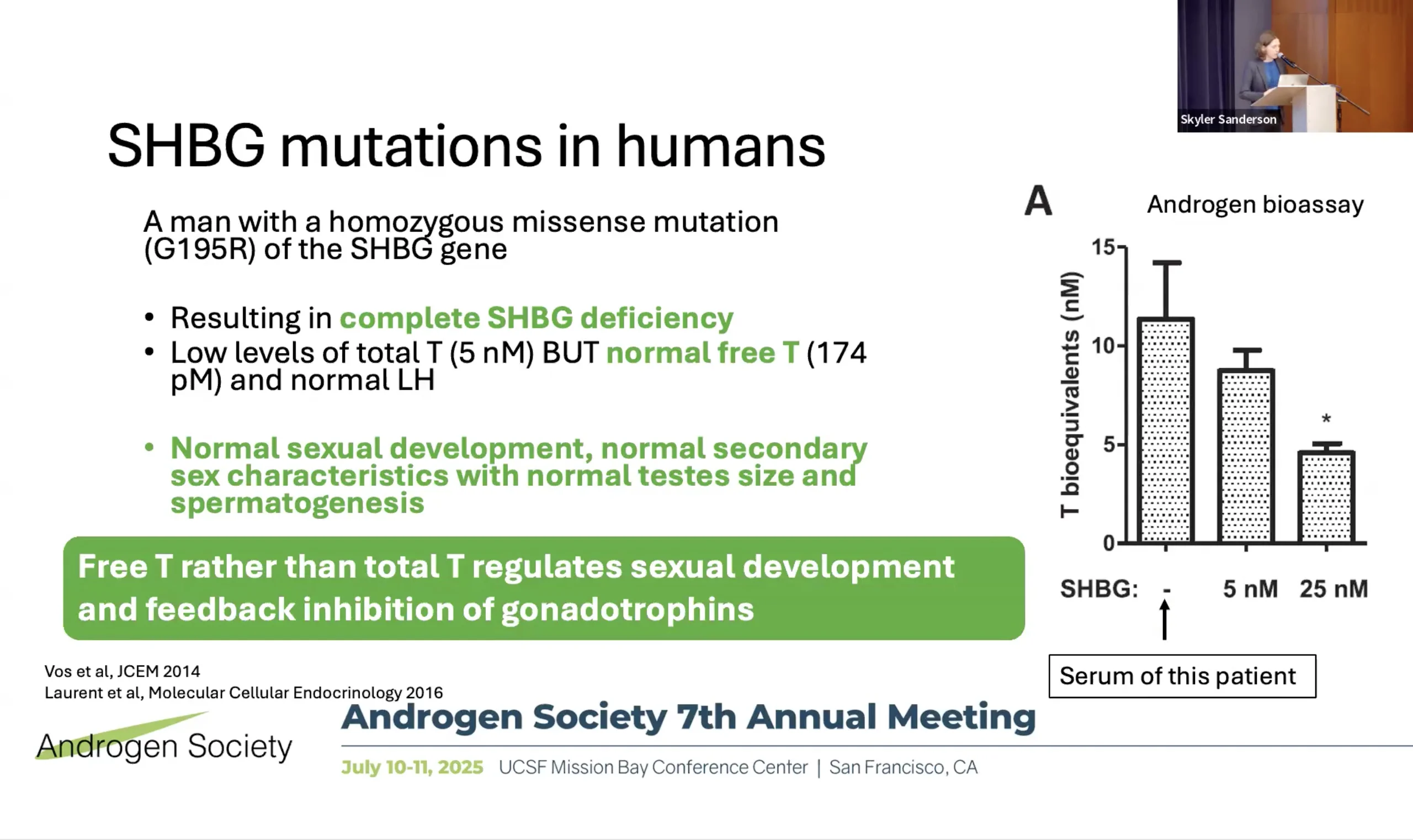 Skyler Sanderson

SHBG mutations in humans

A man with a homozygous missense mutation (G195R) of the SHBG gene

• Resulting in complete SHBG deficiency
• Low levels of total T (5 nM) BUT normal free T (174 pM) and normal LH

• Normal sexual development, normal secondary sex characteristics with normal testes size and spermatogenesis

Free T rather than total T regulates sexual development and feedback inhibition of gonadotrophins

A Androgen bioassay

T bioequivalents (nM)
15
10
5
0
*
SHBG: - 5 nM 25 nM

Serum of this patient

Vos et al, JCEM 2014
Laurent et al, Molecular Cellular Endocrinology 2016

Androgen Society

Androgen Society 7th Annual Meeting

July 10-11, 2025 UCSF Mission Bay Conference Center | San Francisco, CA